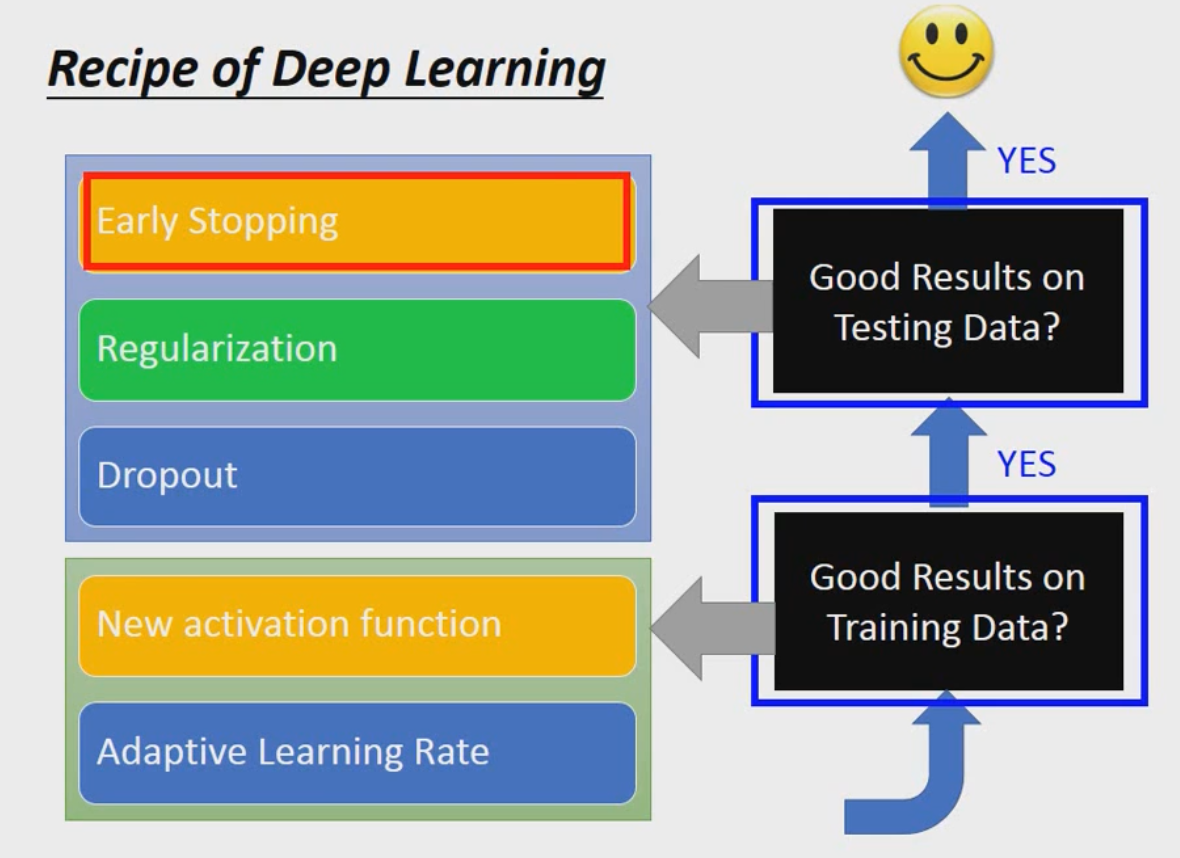 Recipe of Deep Learning

Early Stopping

Regularization

Dropout

New activation function

Adaptive Learning Rate

YES

Good Results on Testing Data?

YES

Good Results on Training Data?